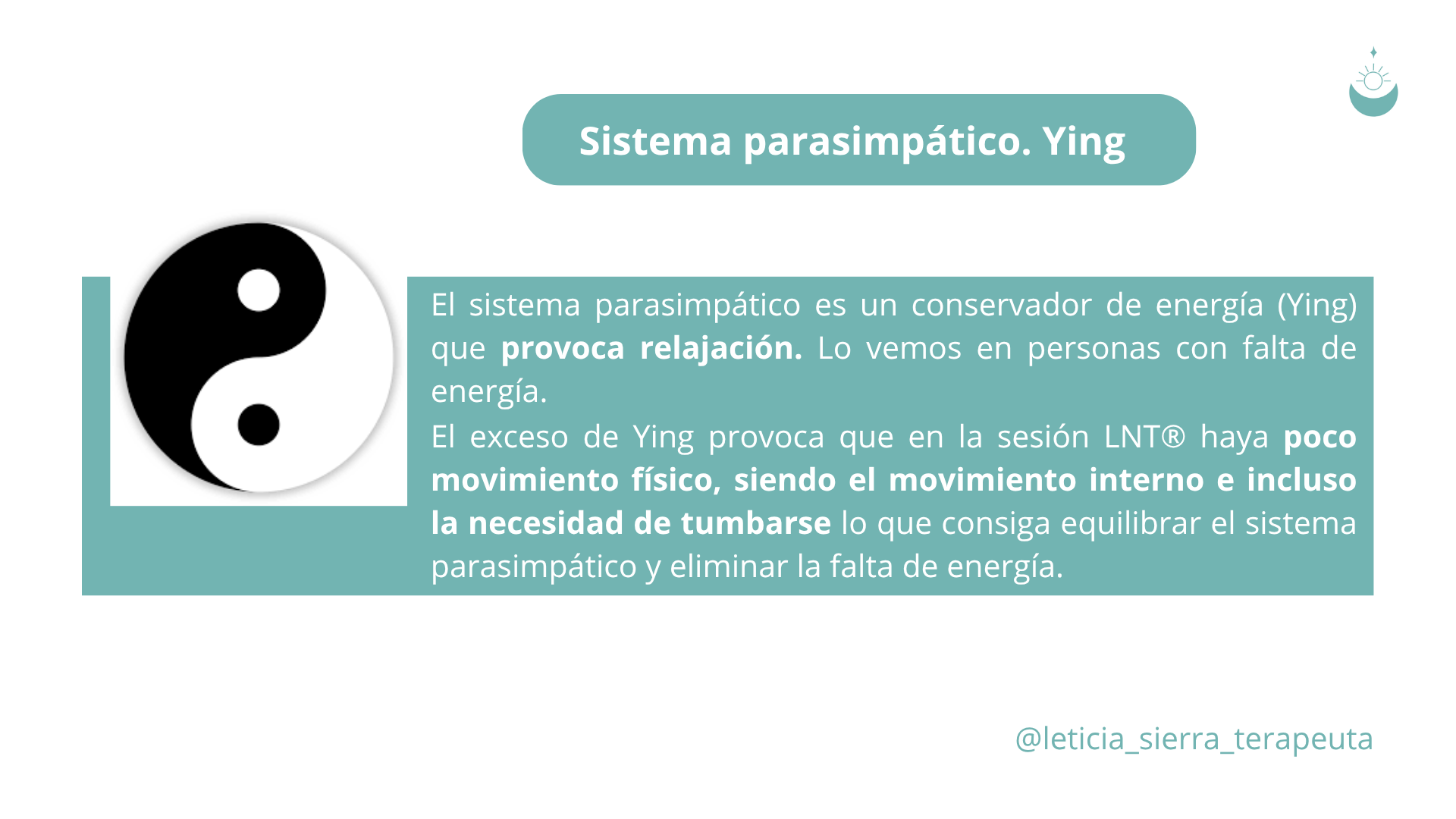 Sistema parasimpático. Ying

El sistema parasimpático es un conservador de energía (Ying) que provoca relajación. Lo vemos en personas con falta de energía.

El exceso de Ying provoca que en la sesión LNT® haya poco movimiento físico, siendo el movimiento interno e incluso la necesidad de tumbarse lo que consiga equilibrar el sistema parasimpático y eliminar la falta de energía.

@leticia_sierra_terapeuta